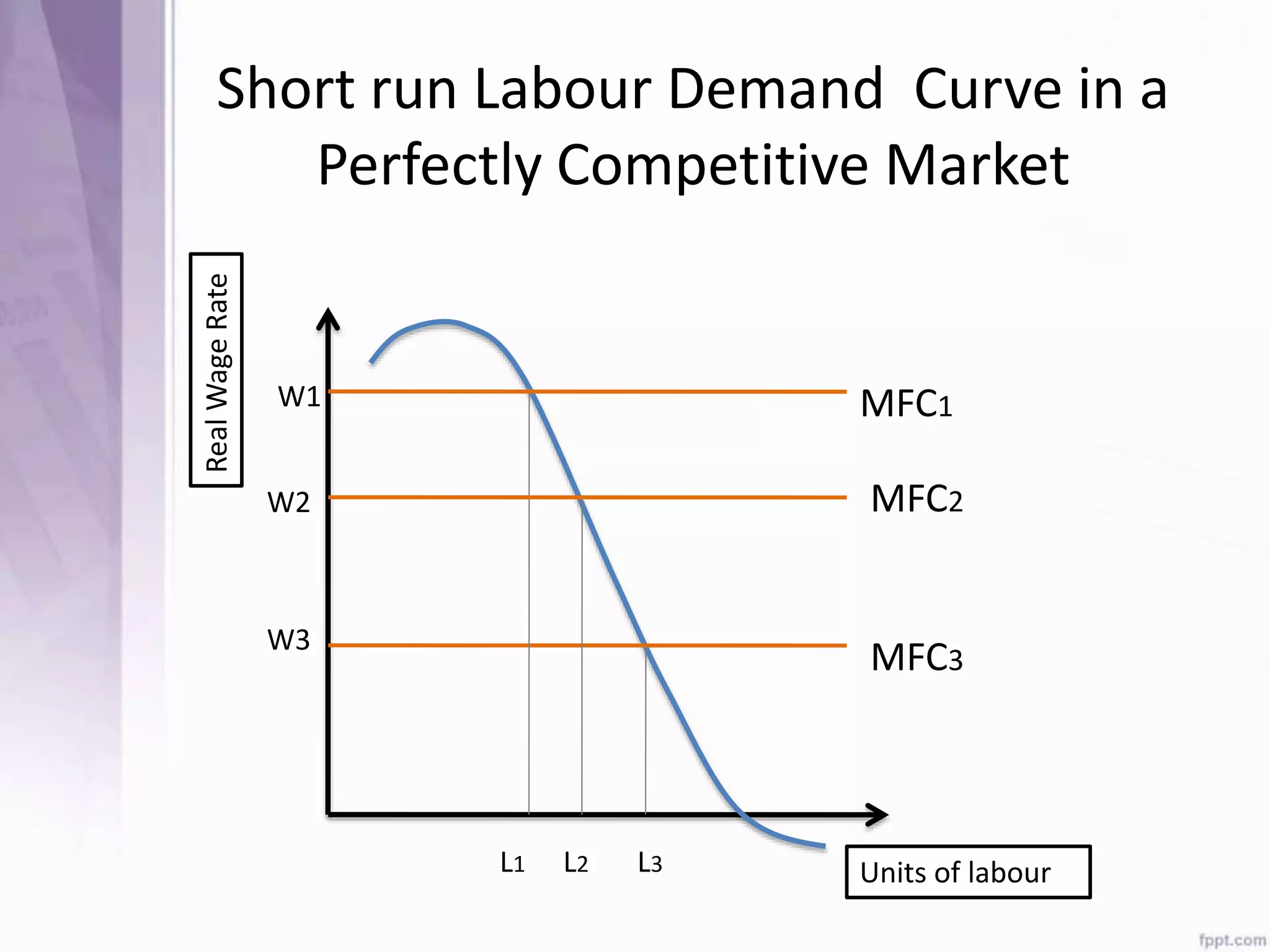 Short run Labour Demand Curve in a Perfectly Competitive Market

Real Wage Rate

W1

W2

W3

MFC1

MFC2

MFC3

L1 L2 L3

Units of labour

fppt.com